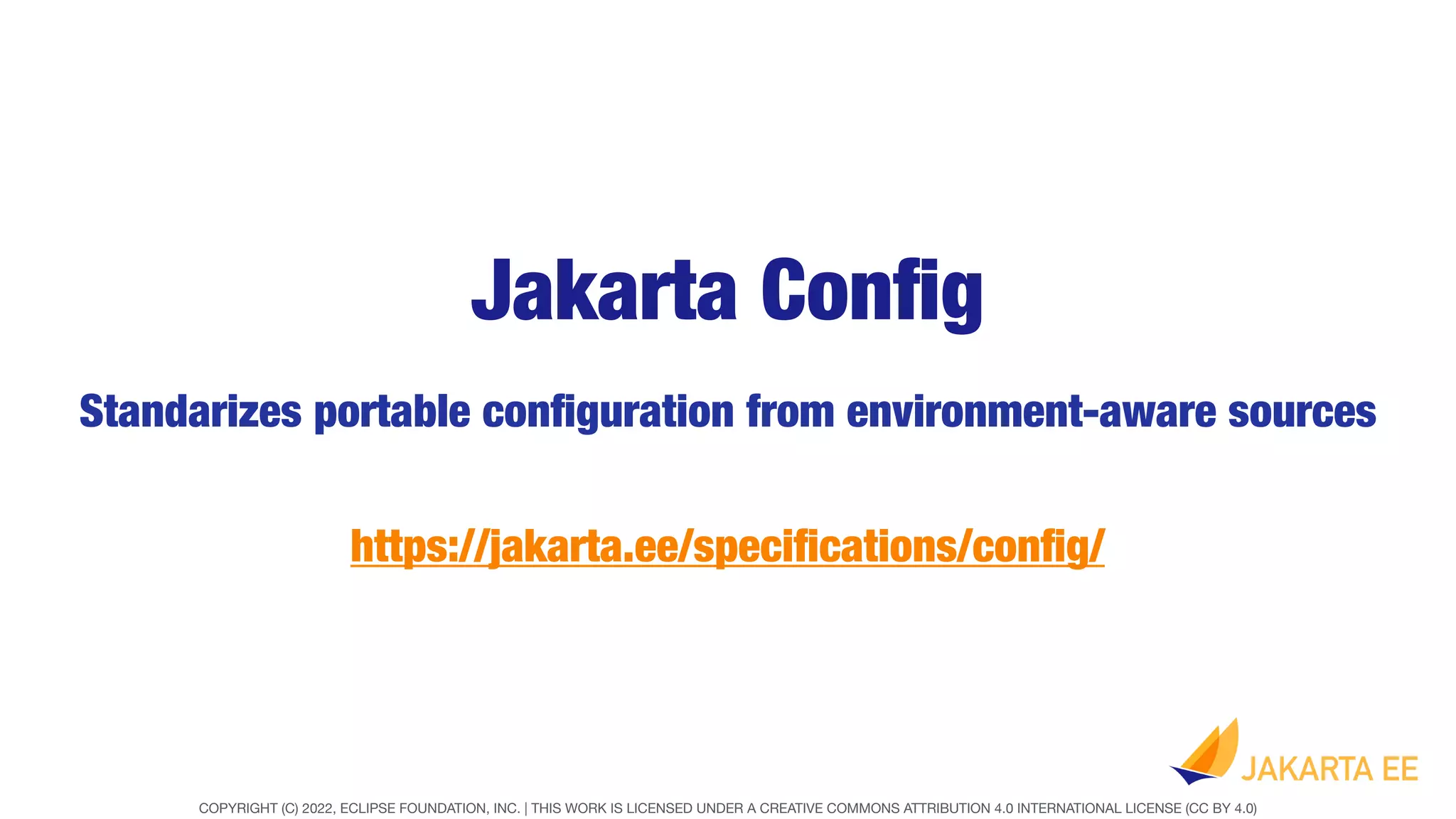 Jakarta Config

Standarizes portable configuration from environment-aware sources

https://jakarta.ee/specifications/config/

JAKARTA EE

COPYRIGHT (C) 2022, ECLIPSE FOUNDATION, INC. | THIS WORK IS LICENSED UNDER A CREATIVE COMMONS ATTRIBUTION 4.0 INTERNATIONAL LICENSE (CC BY 4.0)